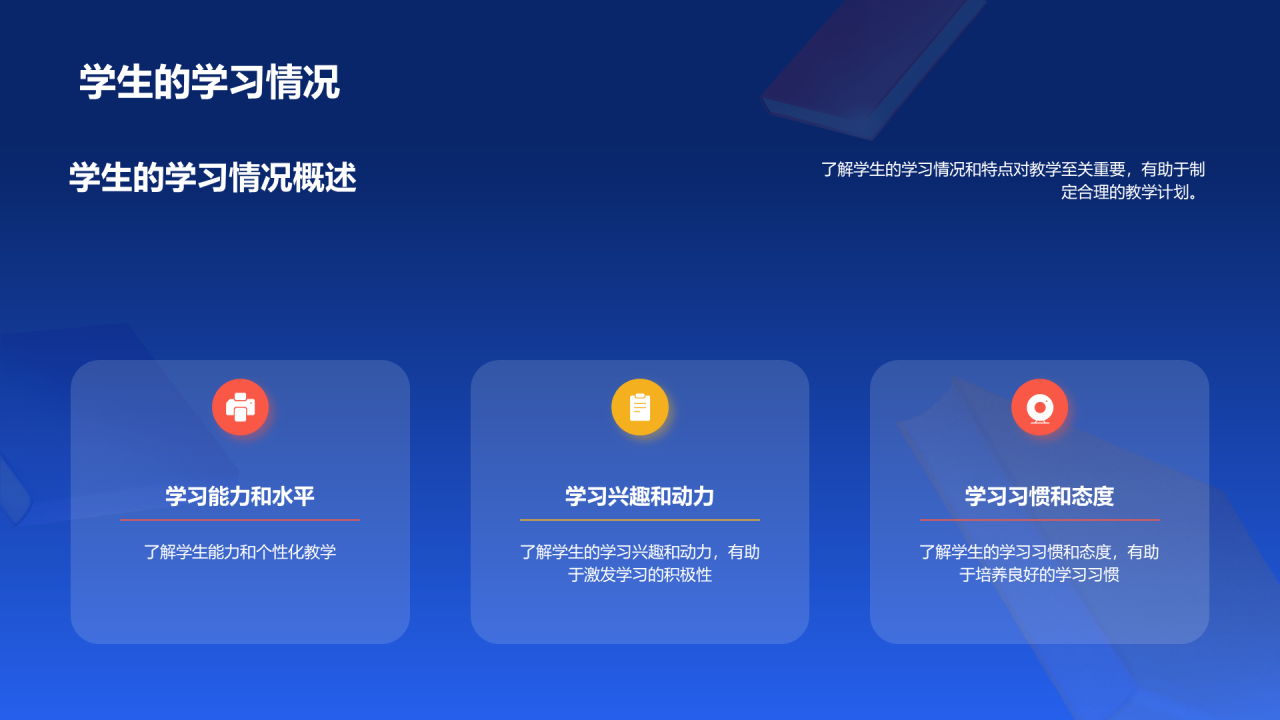 学生的学习情况

学生的学习情况概述

了解学生的学习情况和特点对教学至关重要，有助于制定合理的教学计划。

学习能力和水平

了解学生能力和个性化教学

学习兴趣和动力

了解学生的学习兴趣和动力，有助于激发学习的积极性

学习习惯和态度

了解学生的学习习惯和态度，有助于培养良好的学习习惯